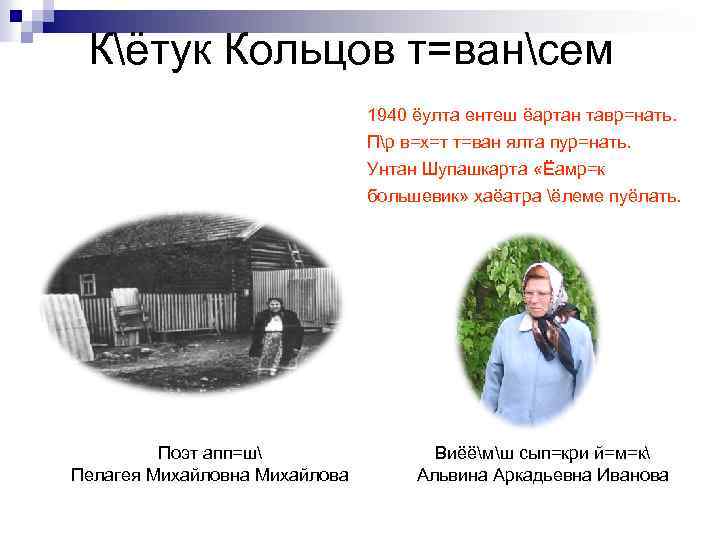 К\ётук Кольцов т=ван\сем

1940 ёулта ентеш ёартан тавр=нать. П\р в=х=т т=ван ялта пур=нать. Унтан Шупашкарта «Ёамр=к большевик» хаёатра \ёлеме пуёлать.

Поэт апп=ш\
Пелагея Михайловна Михайлова

Виёё\м\ш сып=кри й=м=к\
Альвина Аркадьевна Иванова